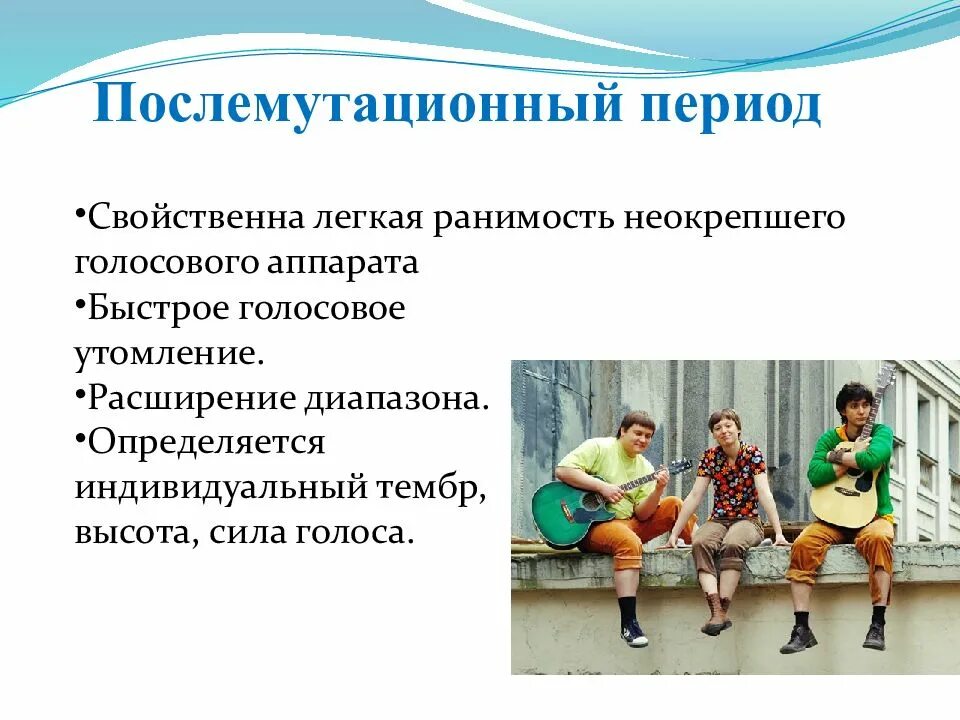 Послемутационный период

•Свойственна легкая ранимость неокрепшего голосового аппарата
•Быстрое голосовое утомление.
•Расширение диапазона.
•Определяется индивидуальный тембр, высота, сила голоса.